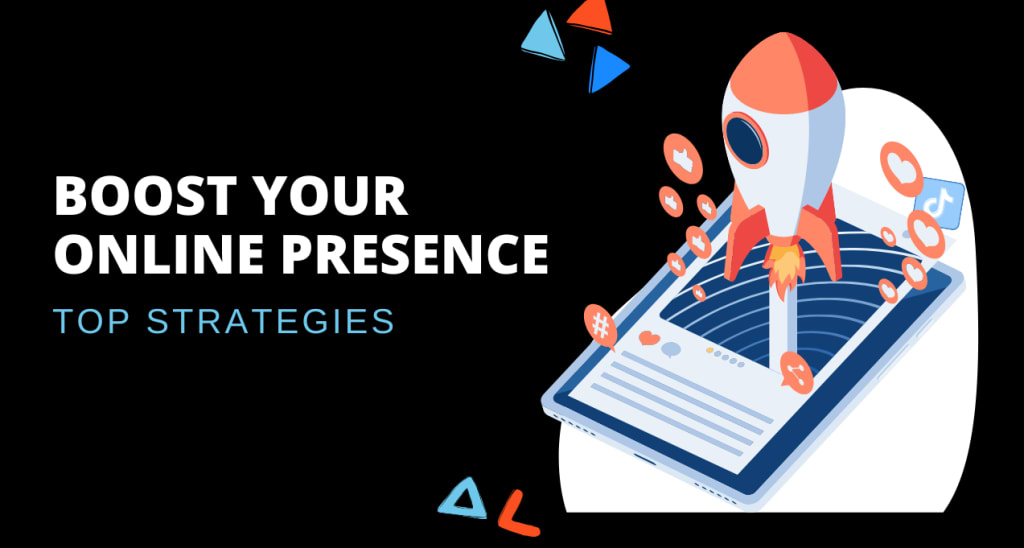 BOOST YOUR ONLINE PRESENCE

TOP STRATEGIES

#